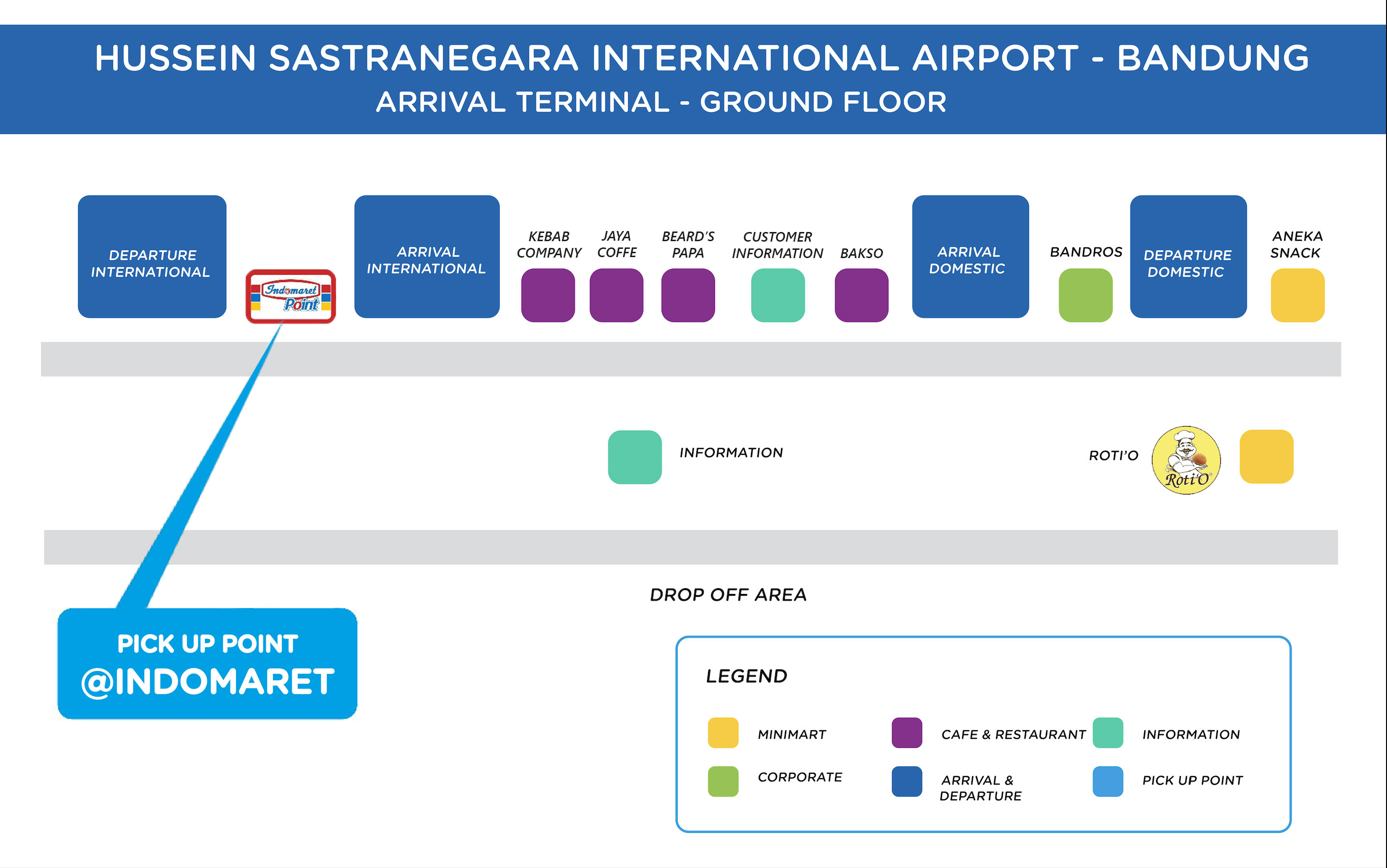 HUSSEIN SASTRANEGARA INTERNATIONAL AIRPORT - BANDUNG
ARRIVAL TERMINAL - GROUND FLOOR

DEPARTURE INTERNATIONAL

Indomaret Point

ARRIVAL INTERNATIONAL

KEBAB COMPANY

JAYA COFFE

BEARD'S PAPA

CUSTOMER INFORMATION

BAKSO

ARRIVAL DOMESTIC

BANDROS

DEPARTURE DOMESTIC

ANEKA SNACK

INFORMATION

ROTI'O

Roti'O

DROP OFF AREA

PICK UP POINT
@INDOMARET

LEGEND

MINIMART

CAFE & RESTAURANT

INFORMATION

CORPORATE

ARRIVAL & DEPARTURE

PICK UP POINT